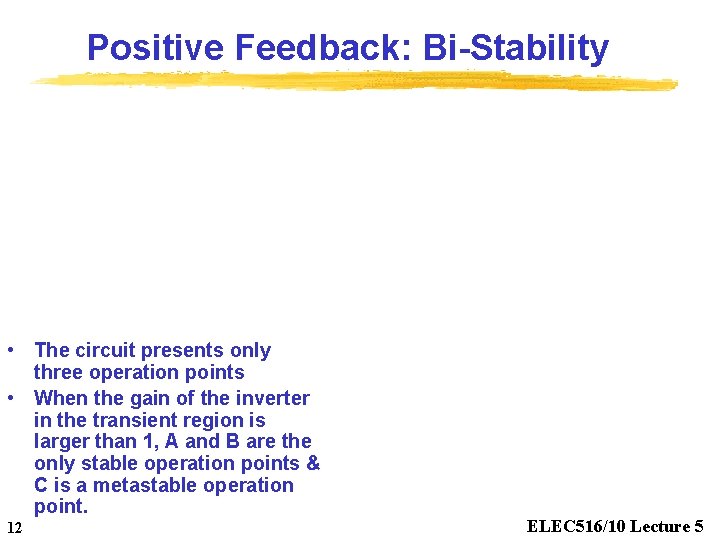 Positive Feedback: Bi-Stability

• The circuit presents only three operation points
• When the gain of the inverter in the transient region is larger than 1, A and B are the only stable operation points & C is a metastable operation point.

12

ELEC516/10 Lecture 5